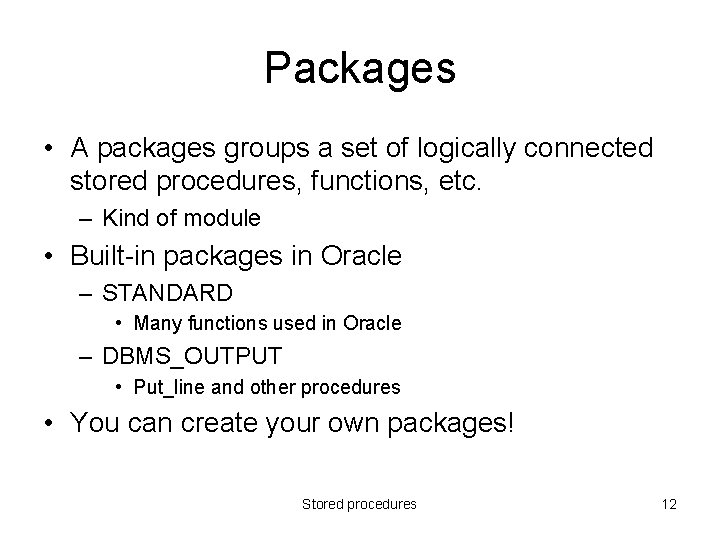 Packages

• A packages groups a set of logically connected stored procedures, functions, etc.
– Kind of module
• Built-in packages in Oracle
– STANDARD
• Many functions used in Oracle
– DBMS_OUTPUT
• Put_line and other procedures
• You can create your own packages!

Stored procedures

12